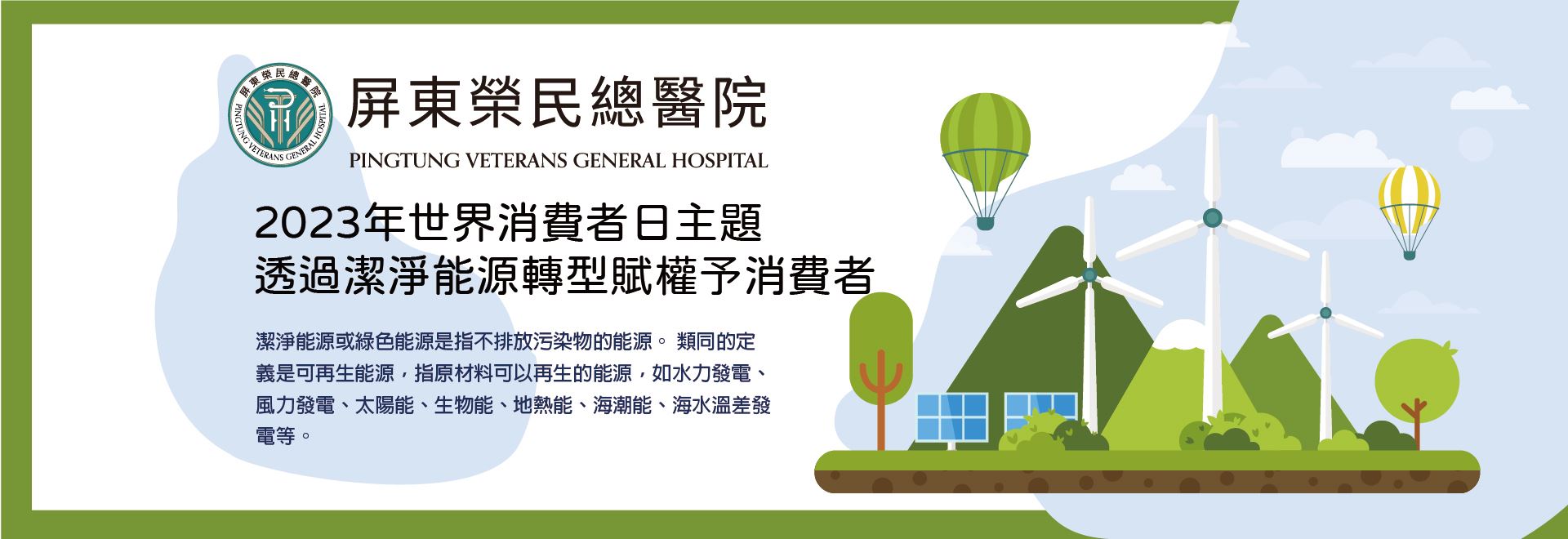 屏東榮民總醫院
PINGTUNG VETERANS GENERAL HOSPITAL
屏東榮民總醫院
PINGTUNG VETERANS GENERAL HOSPITAL

2023年世界消費者日主題
透過潔淨能源轉型賦權予消費者

潔淨能源或綠色能源是指不排放污染物的能源。 類同的定義是可再生能源，指原材料可以再生的能源，如水力發電、風力發電、太陽能、生物能、地熱能、海潮能、海水溫差發電等。